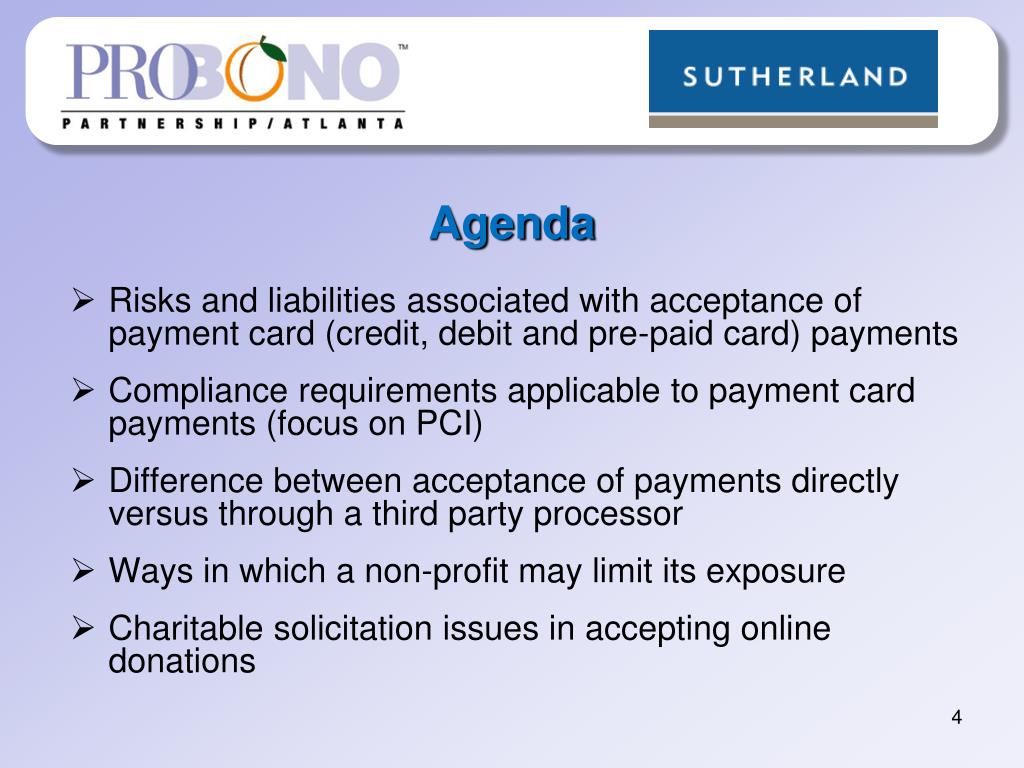 PROBONO™
PARTNERSHIP/ATLANTA

SUTHERLAND

Agenda

➢ Risks and liabilities associated with acceptance of payment card (credit, debit and pre-paid card) payments

➢ Compliance requirements applicable to payment card payments (focus on PCI)

➢ Difference between acceptance of payments directly versus through a third party processor

➢ Ways in which a non-profit may limit its exposure

➢ Charitable solicitation issues in accepting online donations

4